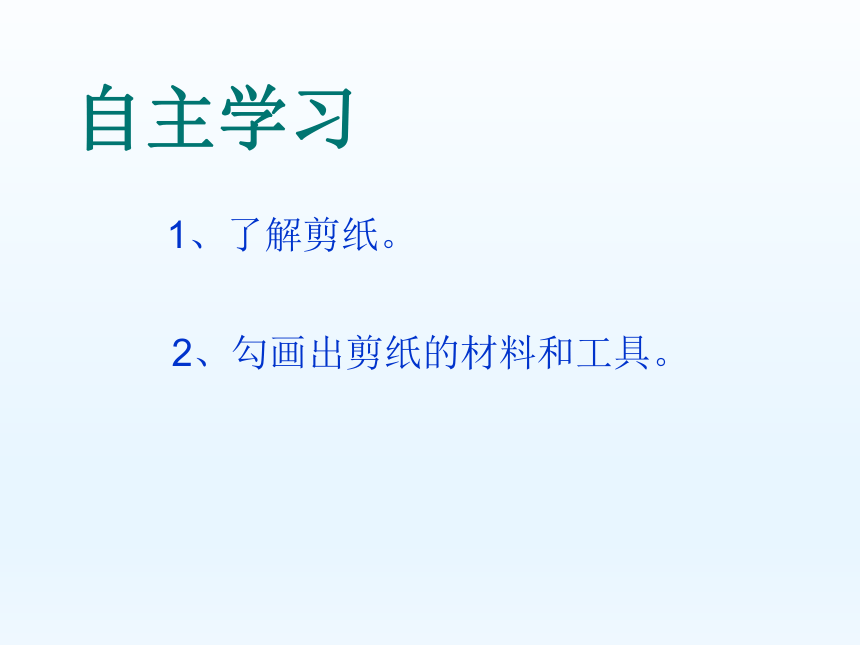 自主学习

1、了解剪纸。

2、勾画出剪纸的材料和工具。